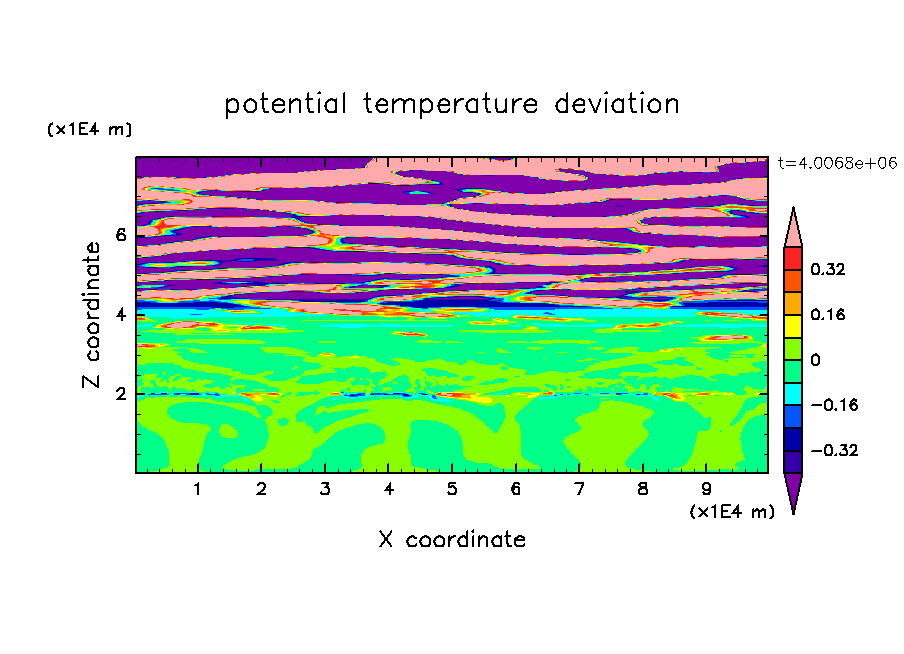 potential temperature deviation

(x1E4 m)

t=4.0068e+06

Z coordinate

6
4
2

0.32
0.16
0
−0.16
−0.32

1 2 3 4 5 6 7 8 9

(x1E4 m)

X coordinate